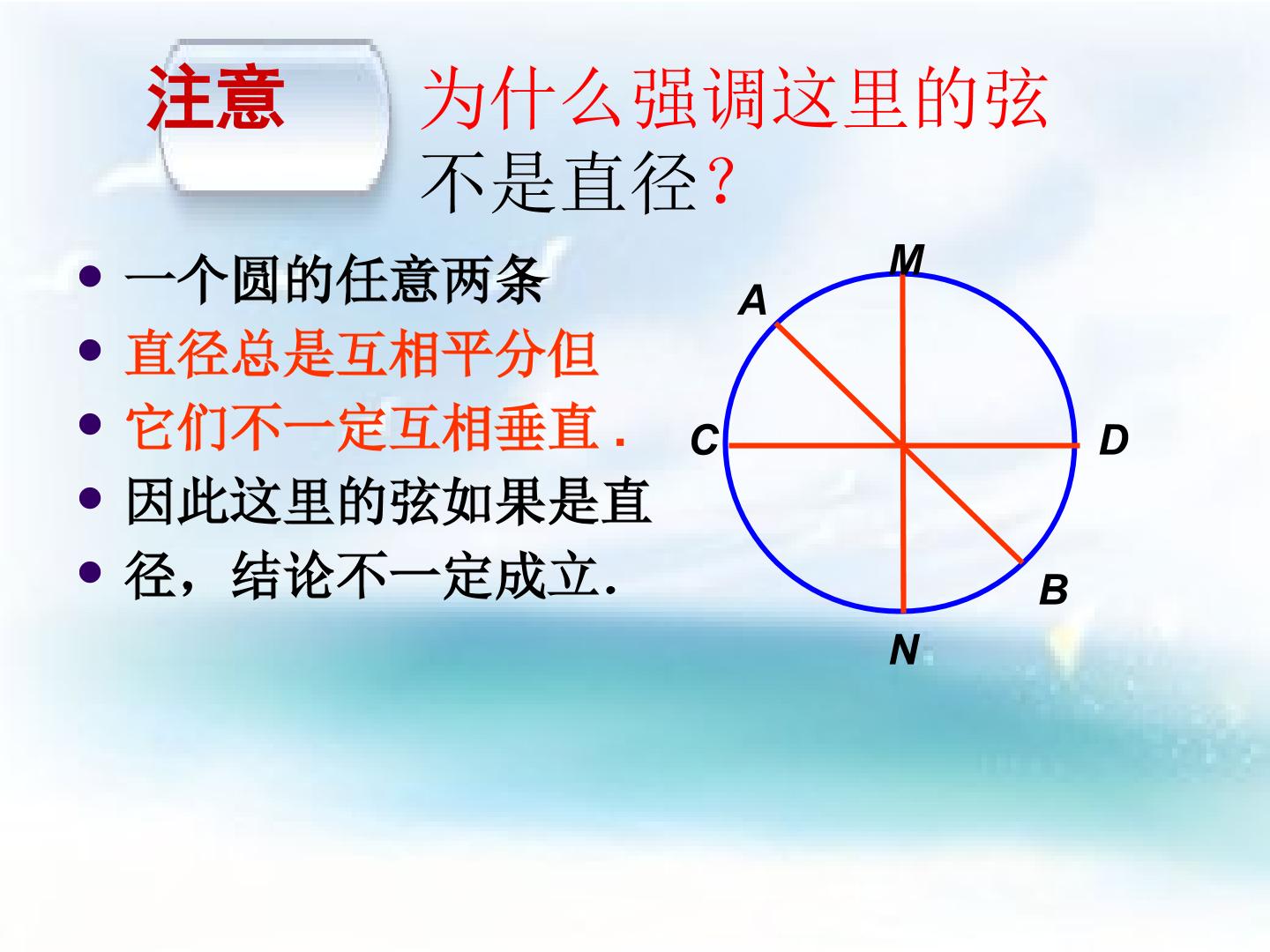 注意

为什么强调这里的弦不是直径？

- 一个圆的任意两条
- 直径总是互相平分但
- 它们不一定互相垂直.
- 因此这里的弦如果是直
- 径，结论不一定成立.

M
A
C
D
B
N